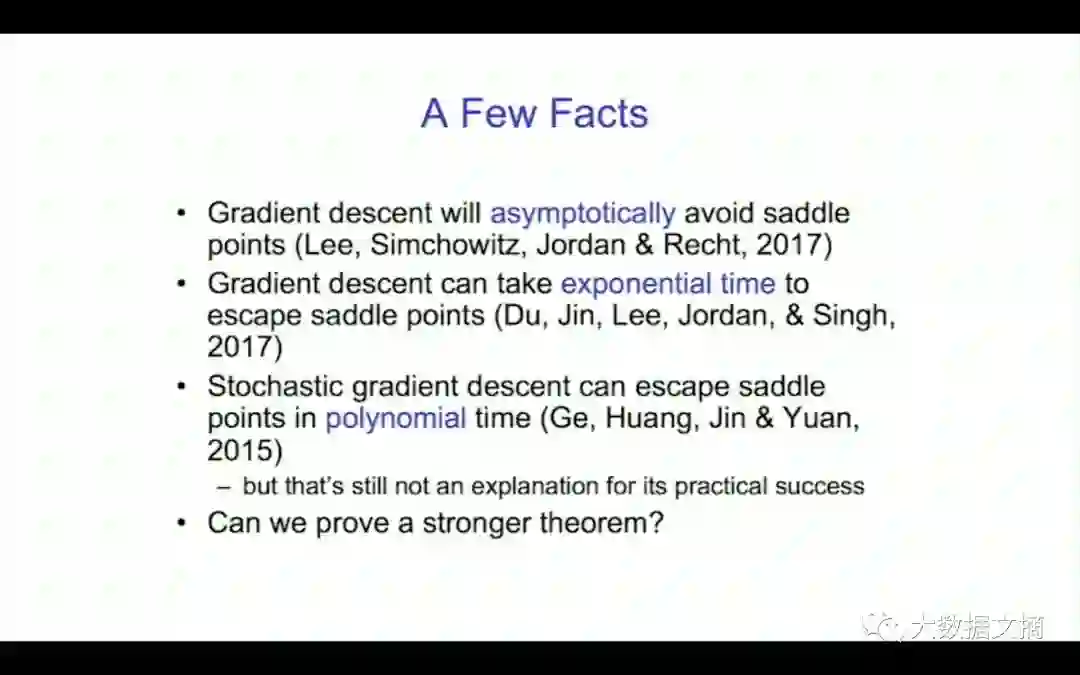 A Few Facts

• Gradient descent will asymptotically avoid saddle points (Lee, Simchowitz, Jordan & Recht, 2017)
• Gradient descent can take exponential time to escape saddle points (Du, Jin, Lee, Jordan, & Singh, 2017)
• Stochastic gradient descent can escape saddle points in polynomial time (Ge, Huang, Jin & Yuan, 2015)
– but that's still not an explanation for its practical success
• Can we prove a stronger theorem?

大数据文摘